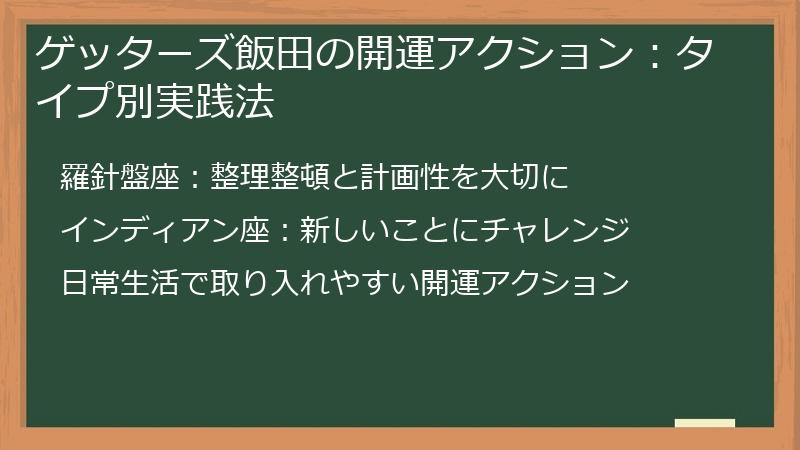 ゲッターズ飯田の開運アクション：タイプ別実践法

羅針盤座：整理整頓と計画性を大切に

インディアン座：新しいことにチャレンジ

日常生活で取り入れやすい開運アクション